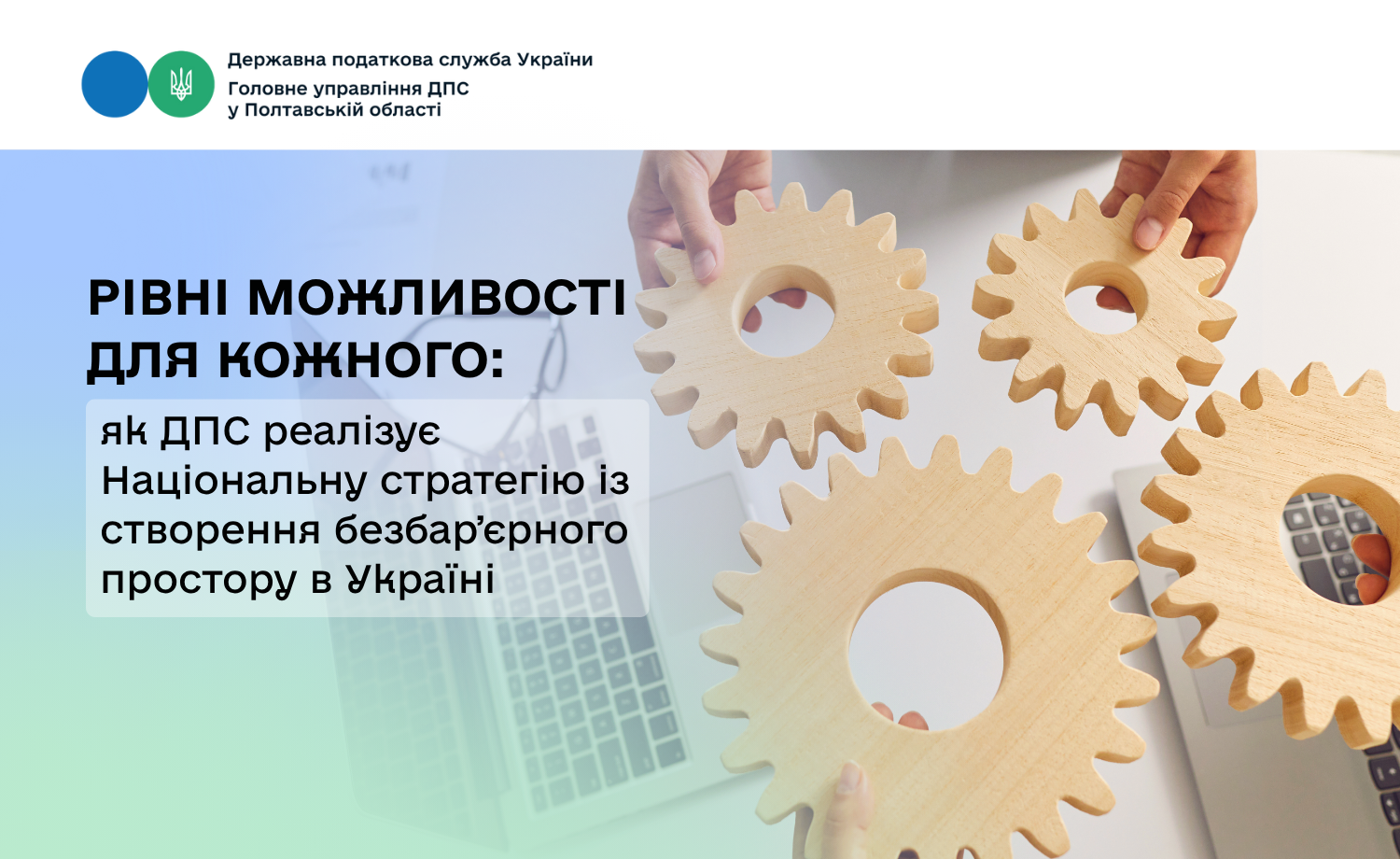 Державна податкова служба України
Головне управління ДПС
у Полтавській області

РІВНІ МОЖЛИВОСТІ ДЛЯ КОЖНОГО:

як ДПС реалізує Національну стратегію із створення безбар'єрного простору в Україні